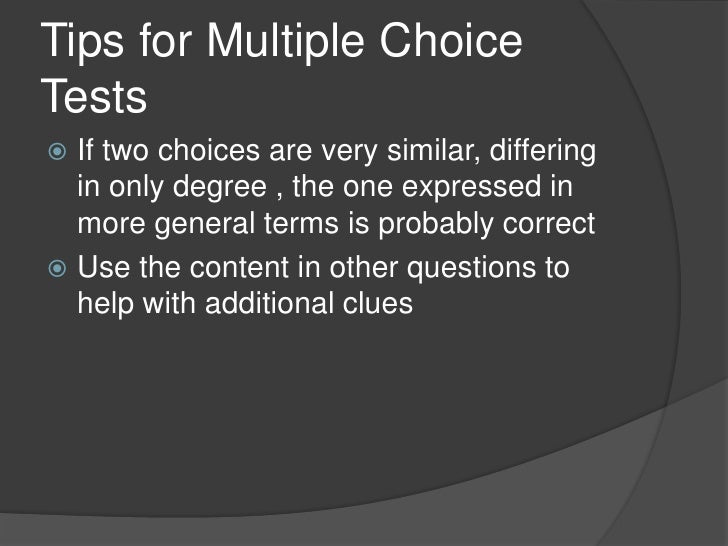 Tips for Multiple Choice Tests

If two choices are very similar, differing in only degree , the one expressed in more general terms is probably correct

Use the content in other questions to help with additional clues